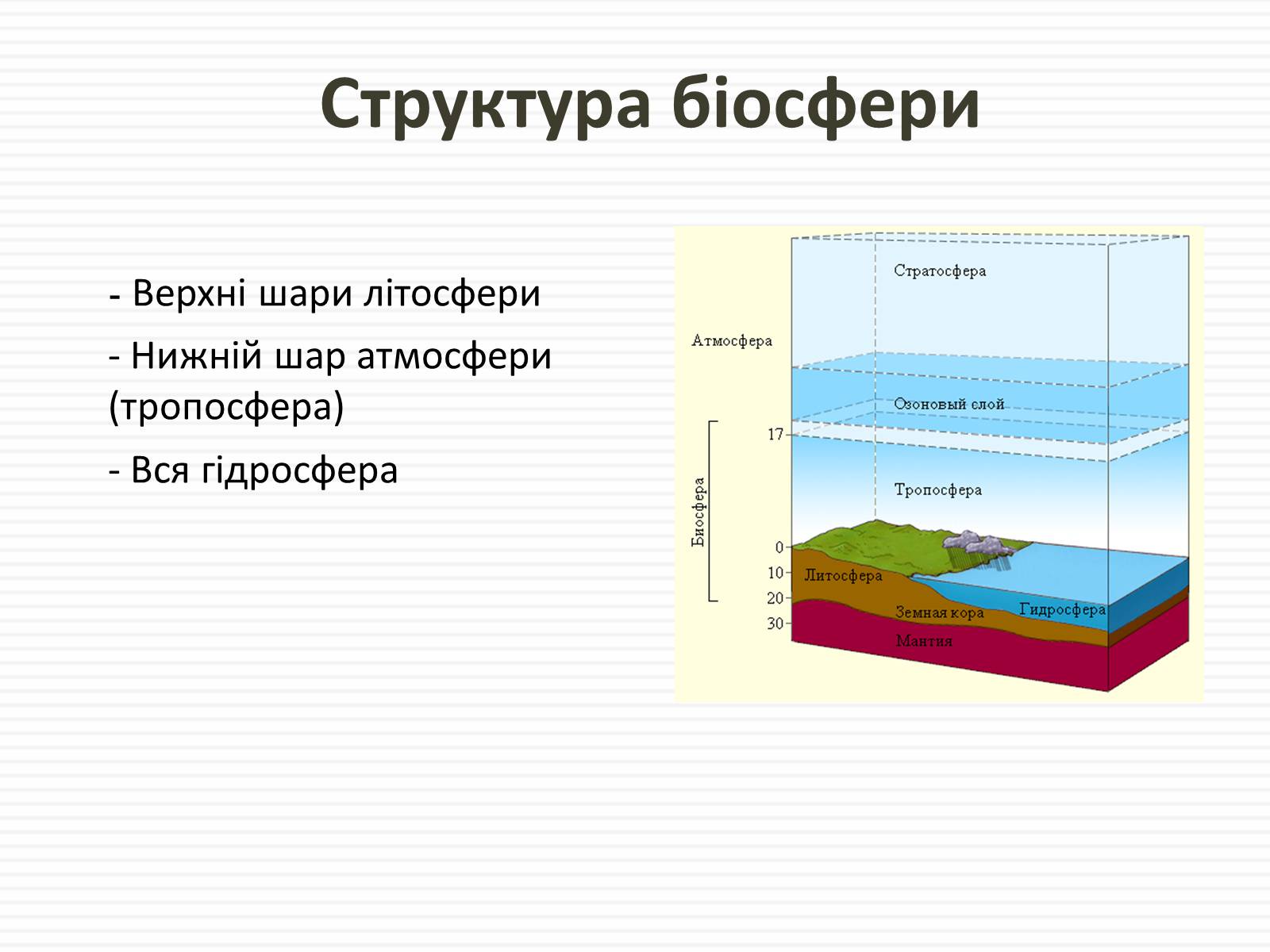 Структура біосфери

- Верхні шари літосфери

- Нижній шар атмосфери (тропосфера)

- Вся гідросфера

Стратосфера
Атмосфера
Озоновый слой
17
Биосфера
Тропосфера
0
10
20
30
Литосфера
Земная кора
Гидросфера
Мантия